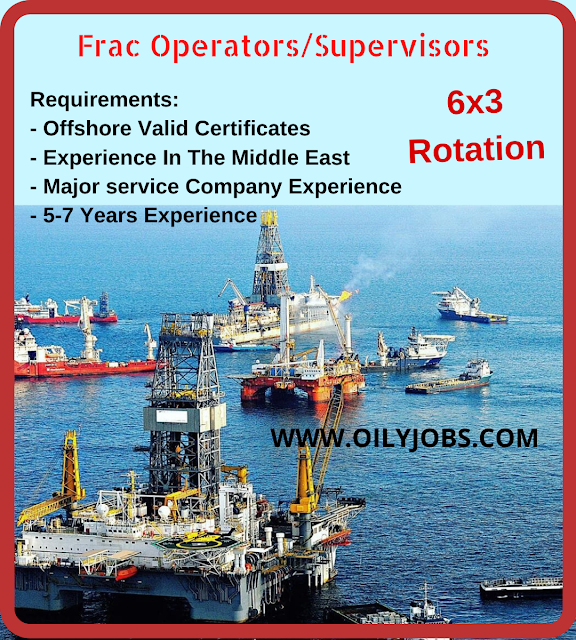 Frac Operators/Supervisors

Requirements:
- Offshore Valid Certificates
- Experience In The Middle East
- Major service Company Experience
- 5-7 Years Experience

6x3
Rotation

WWW.OILYJOBS.COM